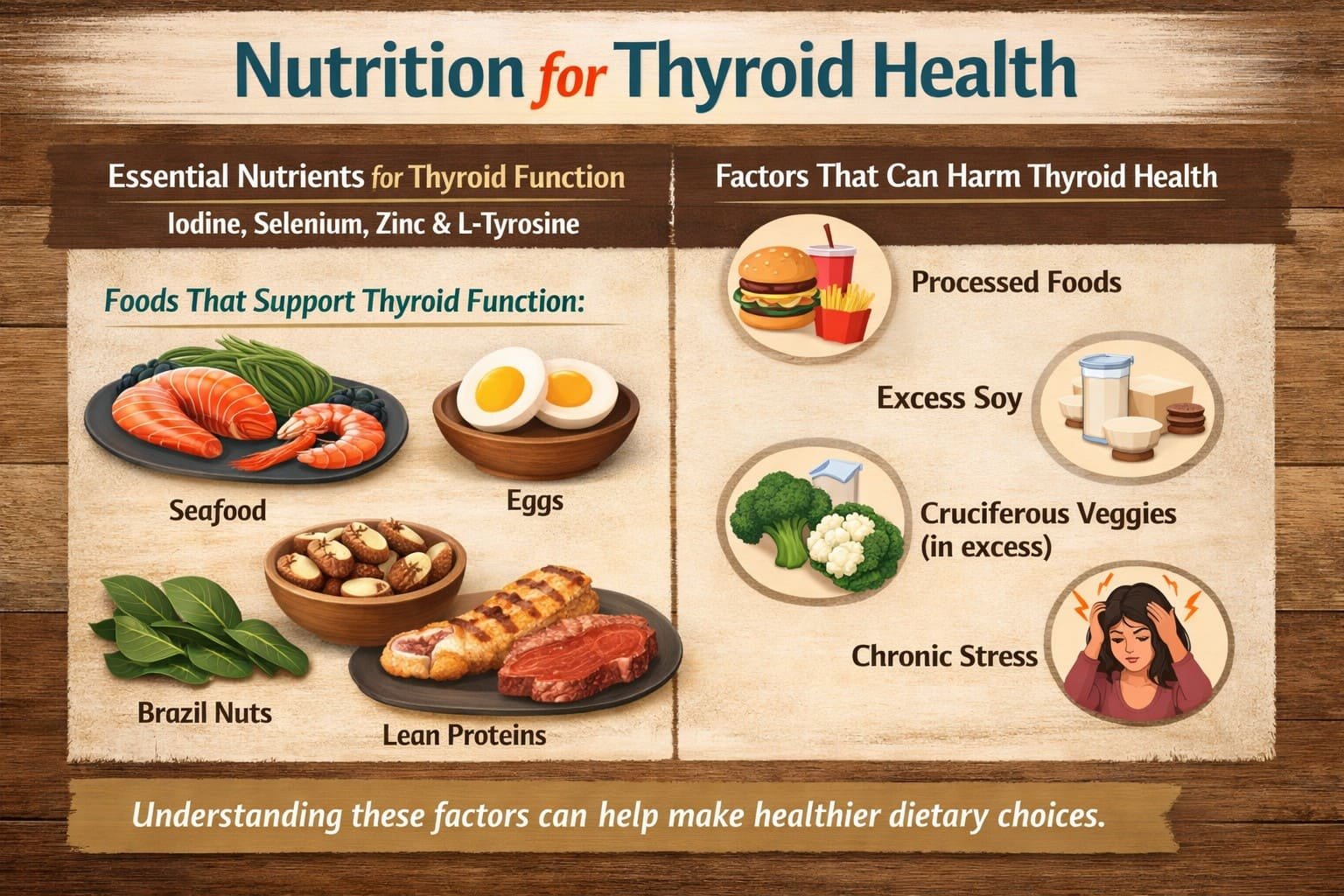 Nutrition for Thyroid Health

Essential Nutrients for Thyroid Function
Iodine, Selenium, Zinc & L-Tyrosine

Foods That Support Thyroid Function:

Seafood

Eggs

Brazil Nuts

Lean Proteins

Factors That Can Harm Thyroid Health

Processed Foods

Excess Soy

Cruciferous Veggies (in excess)

Chronic Stress

Understanding these factors can help make healthier dietary choices.